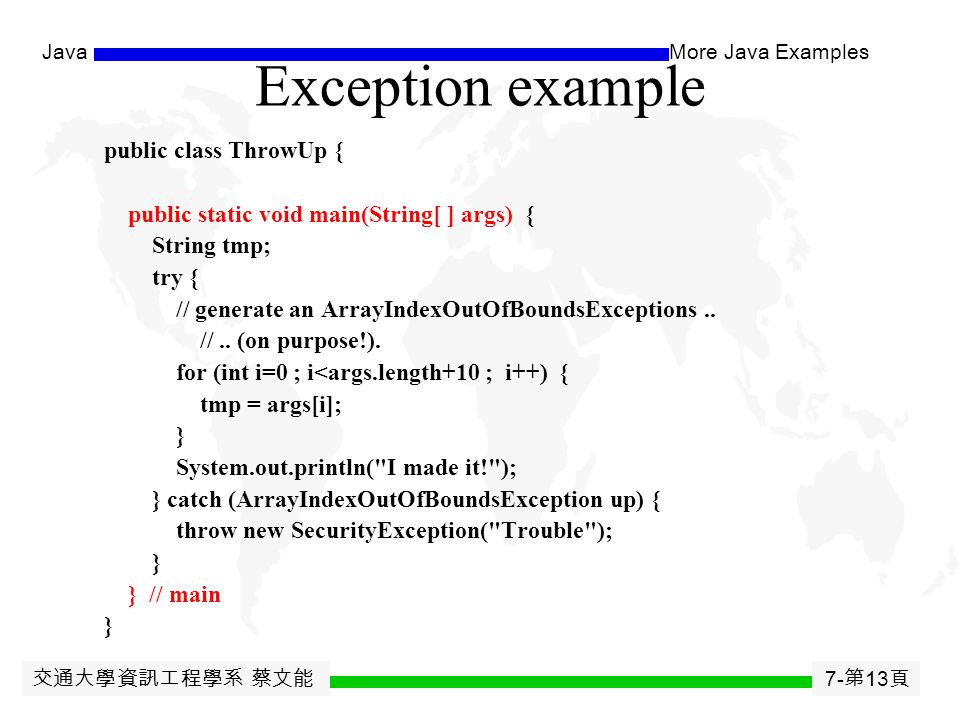 Java

More Java Examples

Exception example

public class ThrowUp {

public static void main(String[ ] args) {
String tmp;
try {
// generate an ArrayIndexOutOfBoundsExceptions ..
// .. (on purpose!).
for (int i=0 ; i<args.length+10 ; i++) {
tmp = args[i];
}
System.out.println("I made it!");
} catch (ArrayIndexOutOfBoundsException up) {
throw new SecurityException("Trouble");
}
} // main
}

交通大學資訊工程學系 蔡文能

7-第13頁